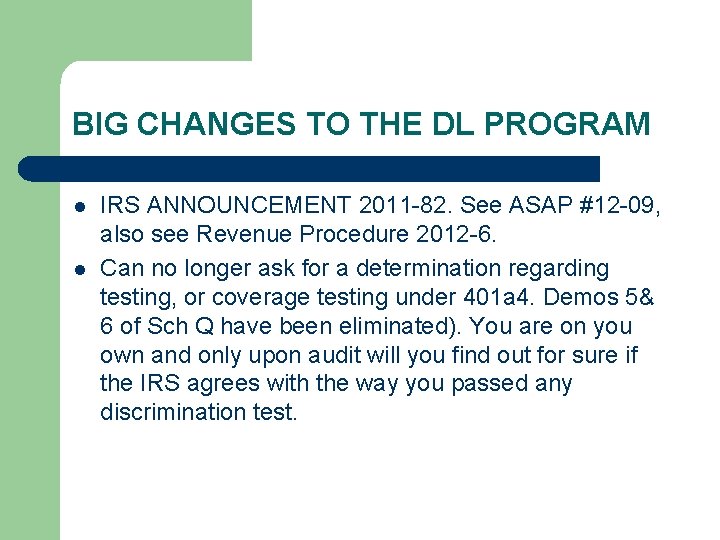 BIG CHANGES TO THE DL PROGRAM

- IRS ANNOUNCEMENT 2011-82. See ASAP #12-09, also see Revenue Procedure 2012-6.
- Can no longer ask for a determination regarding testing, or coverage testing under 401a4. Demos 5& 6 of Sch Q have been eliminated). You are on you own and only upon audit will you find out for sure if the IRS agrees with the way you passed any discrimination test.